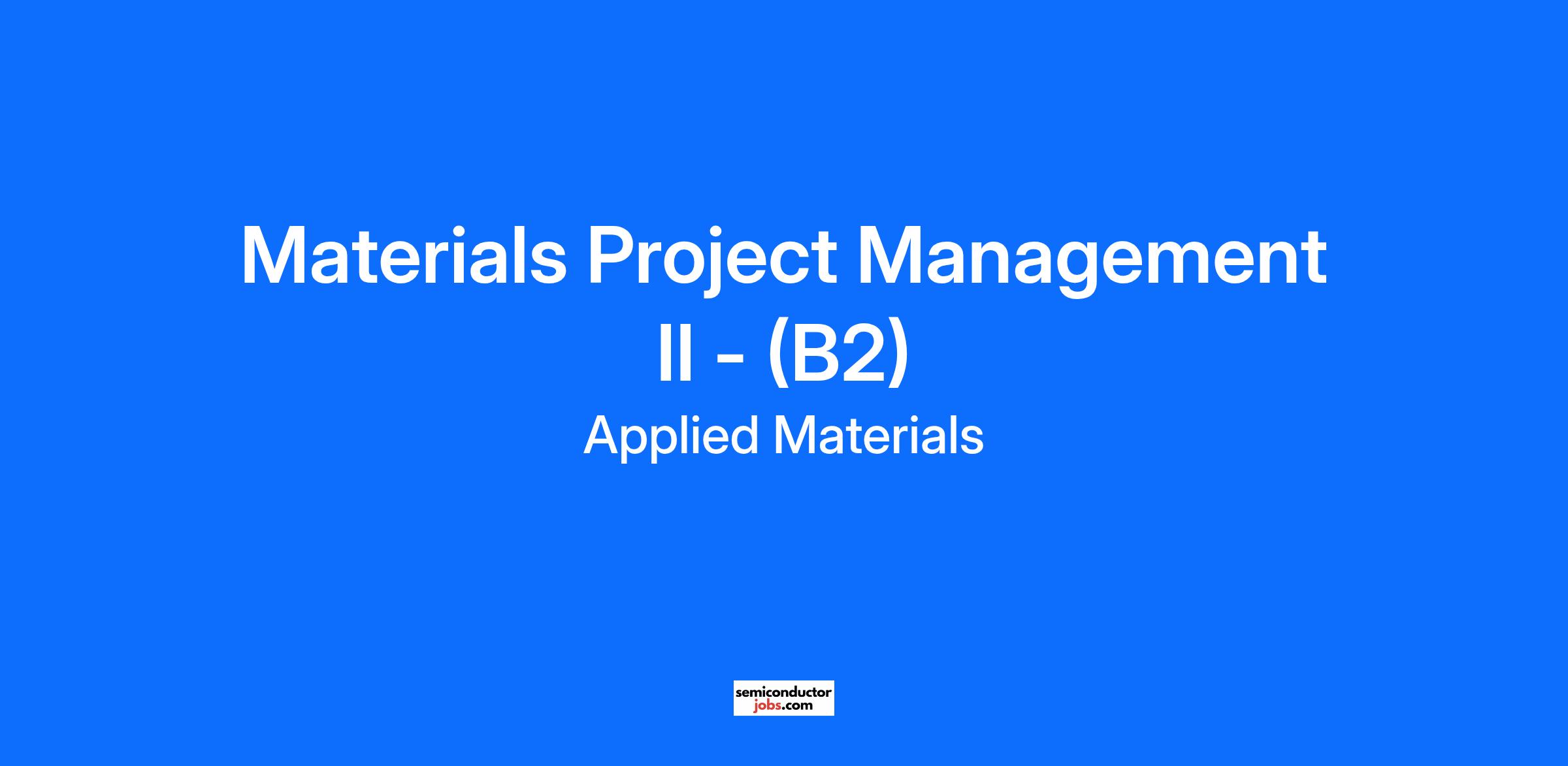 Materials Project Management II - (B2)

Applied Materials

semiconductor
jobs.com